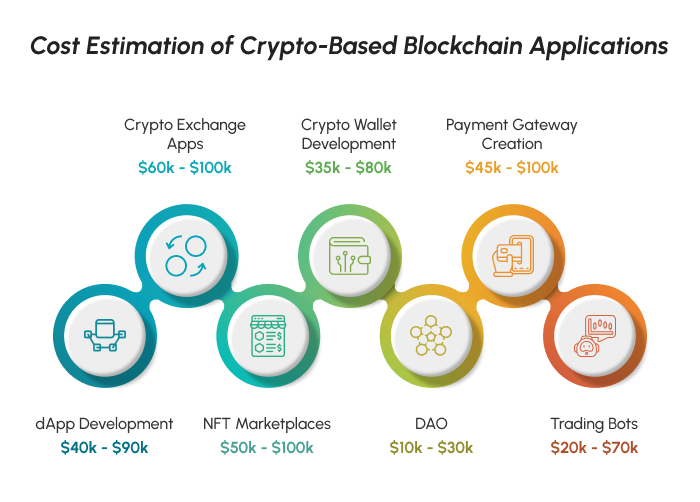 Cost Estimation of Crypto-Based Blockchain Applications

Crypto Exchange Apps
$60k - $100k

Crypto Wallet Development
$35k - $80k

Payment Gateway Creation
$45k - $100k

dApp Development
$40k - $90k

NFT Marketplaces
$50k - $100k

DAO
$10k - $30k

Trading Bots
$20k - $70k